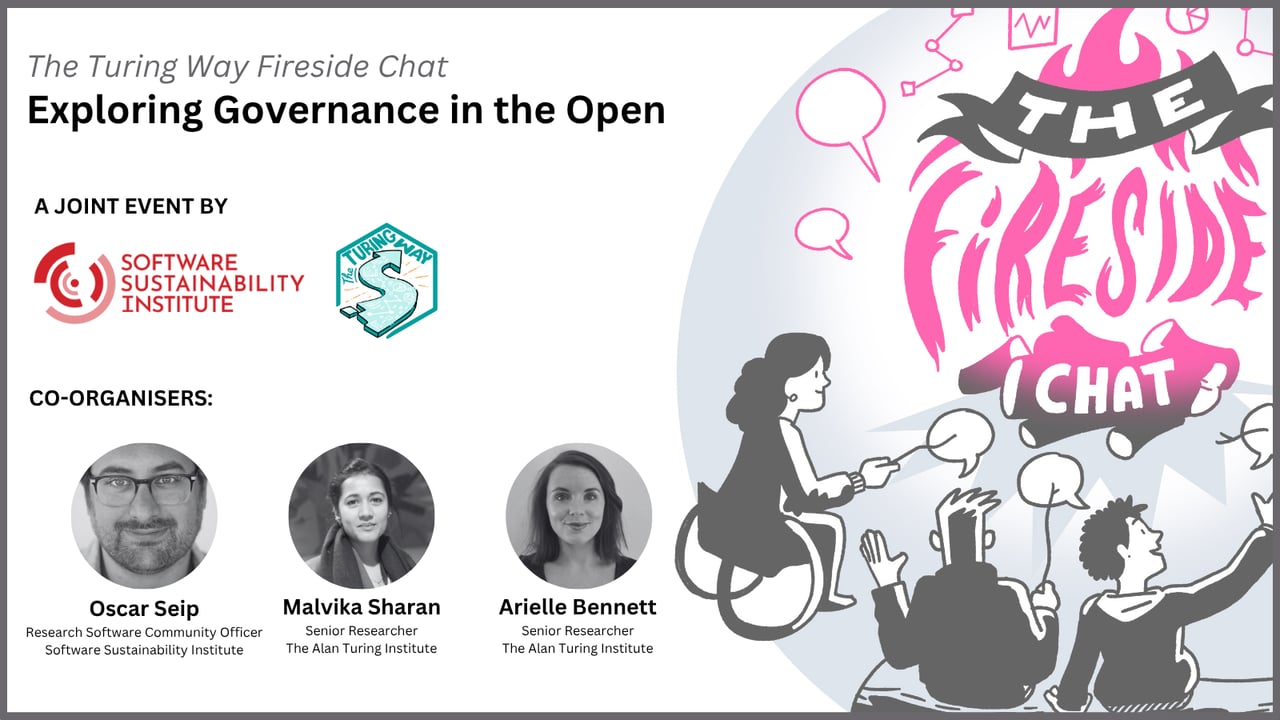 The Turing Way Fireside Chat
Exploring Governance in the Open

A JOINT EVENT BY

SOFTWARE SUSTAINABILITY INSTITUTE

The TURING WAY

CO-ORGANISERS:

Oscar Seip
Research Software Community Officer
Software Sustainability Institute

Malvika Sharan
Senior Researcher
The Alan Turing Institute

Arielle Bennett
Senior Researcher
The Alan Turing Institute

THE FIRESIDE CHAT